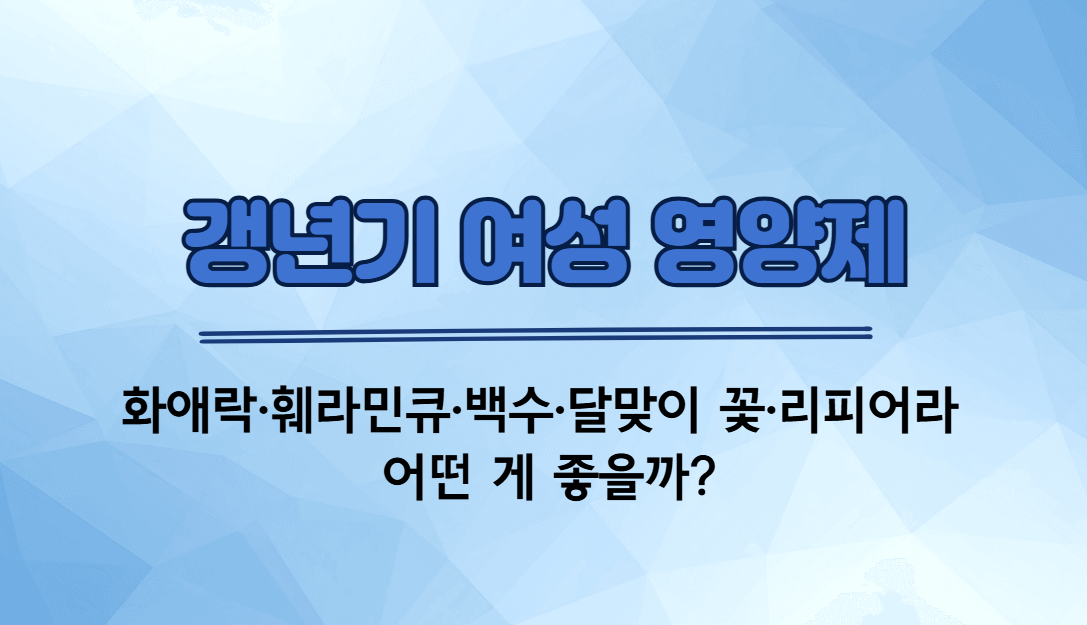 갱년기 여성 영양제

화애락·훼라민큐·백수·달맞이 꽃·리피어라 어떤 게 좋을까?